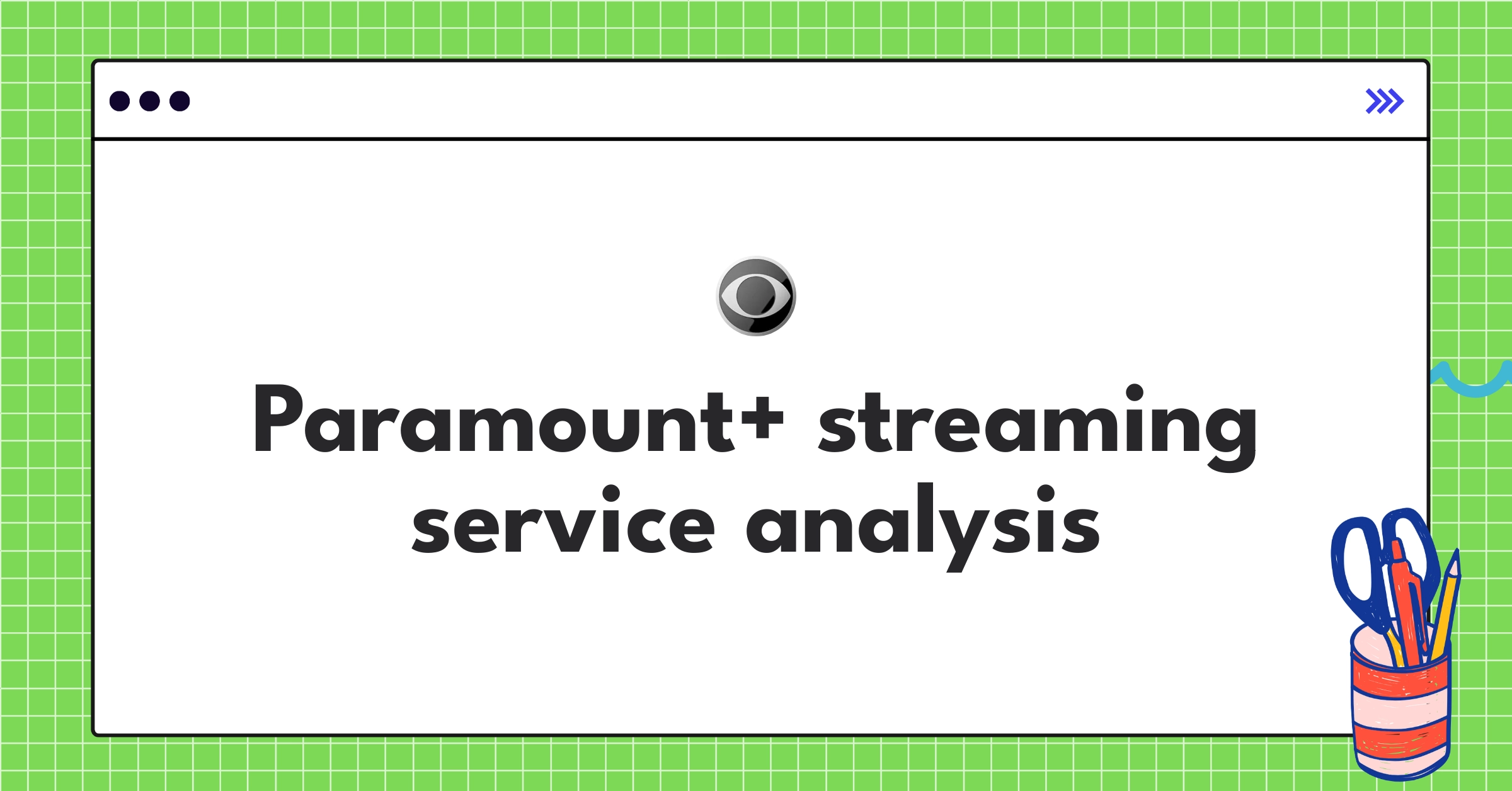 Paramount+ streaming service analysis